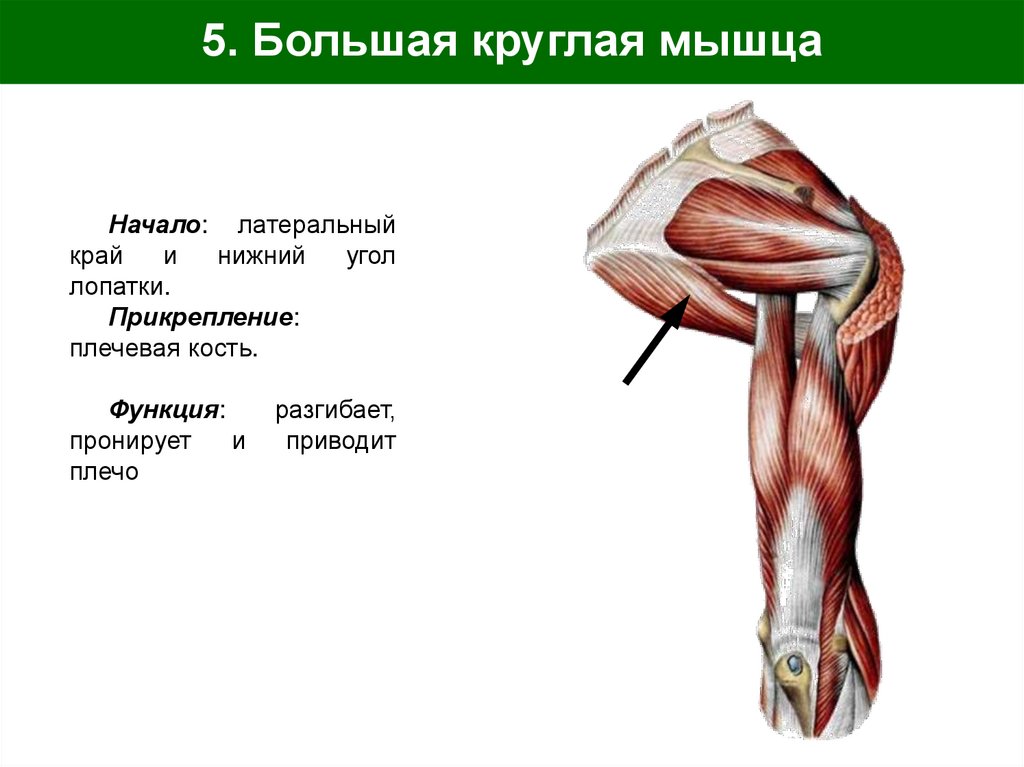 5. Большая круглая мышца

Начало: латеральный край и нижний угол лопатки.
Прикрепление: плечевая кость.

Функция: разгибает, пронирует и приводит плечо